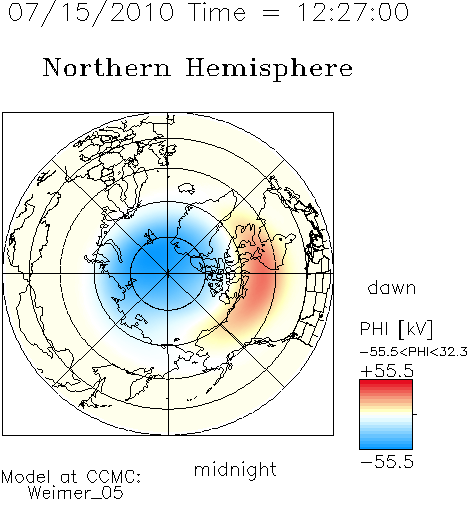 07/15/2010 Time = 12:27:00

Northern Hemisphere

dawn

PHI [kV]
−55.5<PHI<32.3
+55.5
−55.5

midnight

Model at CCMC:
Weimer_05